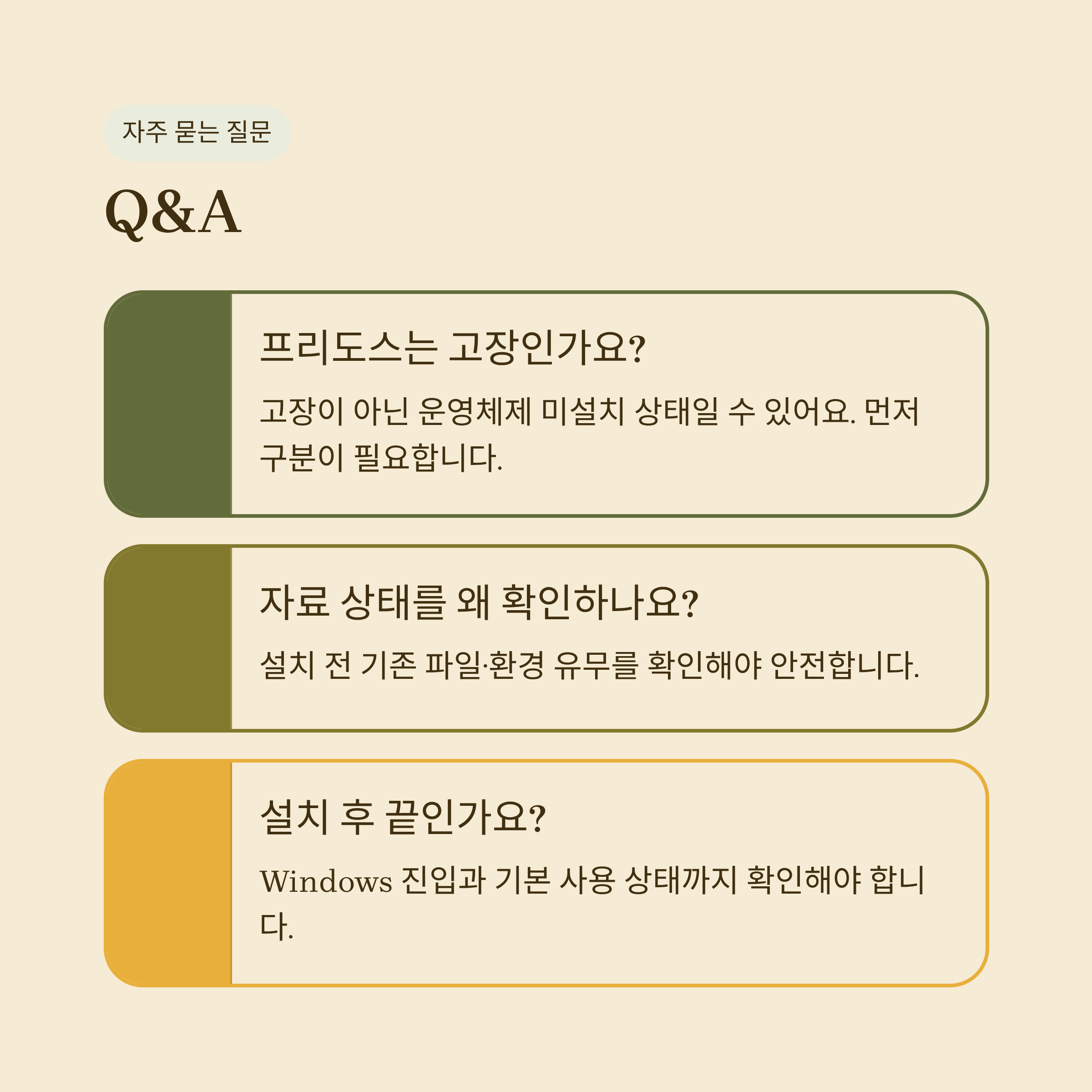 자주 묻는 질문

Q&A

프리도스는 고장인가요?

고장이 아닌 운영체제 미설치 상태일 수 있어요. 먼저 구분이 필요합니다.

자료 상태를 왜 확인하나요?

설치 전 기존 파일·환경 유무를 확인해야 안전합니다.

설치 후 끝인가요?

Windows 진입과 기본 사용 상태까지 확인해야 합니다.